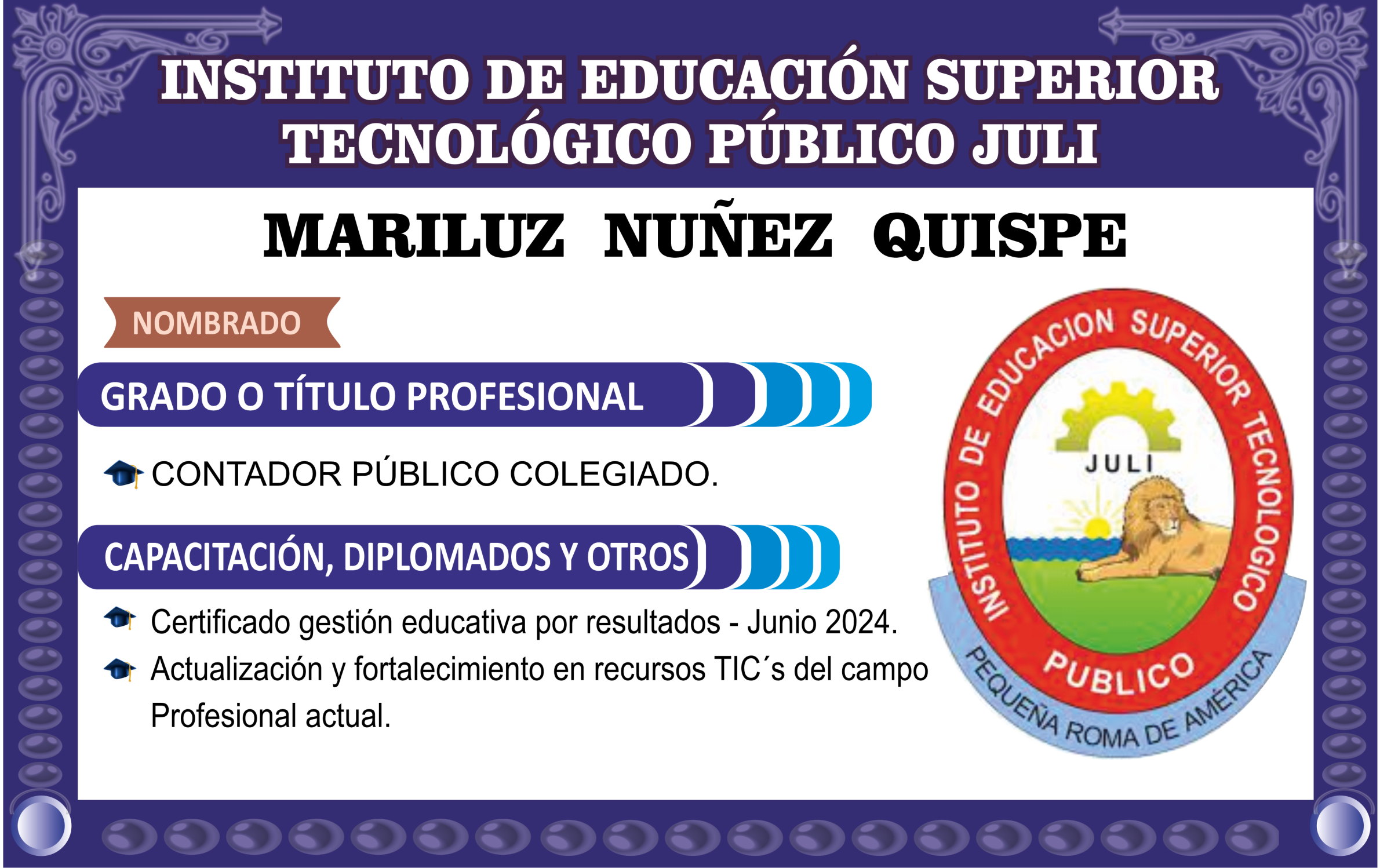 INSTITUTO DE EDUCACIÓN SUPERIOR TECNOLÓGICO PÚBLICO JULI

MARILUZ NUÑEZ QUISPE

NOMBRADO

GRADO O TÍTULO PROFESIONAL

CONTADOR PÚBLICO COLEGIADO.

CAPACITACIÓN, DIPLOMADOS Y OTROS

Certificado gestión educativa por resultados - Junio 2024.

Actualización y fortalecimiento en recursos TIC´s del campo Profesional actual.

INSTITUTO DE EDUCACION SUPERIOR TECNOLOGICO

JULI

PUBLICO

PEQUEÑA ROMA DE AMÉRICA